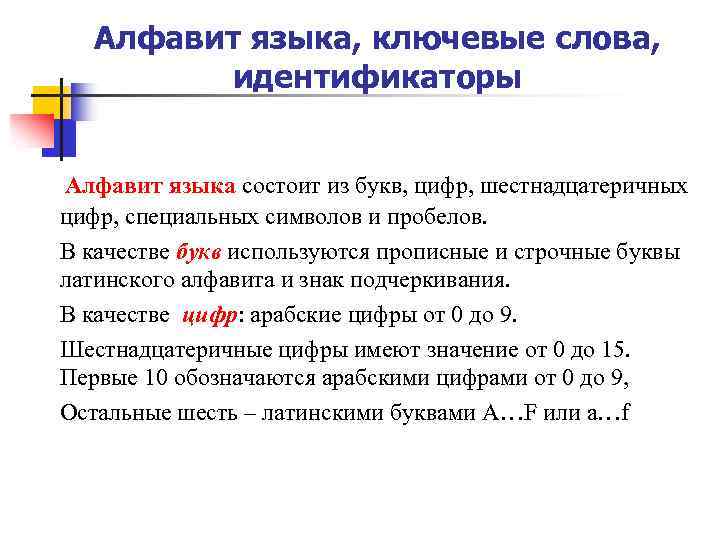 Алфавит языка, ключевые слова, идентификаторы

Алфавит языка состоит из букв, цифр, шестнадцатеричных цифр, специальных символов и пробелов.

В качестве букв используются прописные и строчные буквы латинского алфавита и знак подчеркивания.

В качестве цифр: арабские цифры от 0 до 9.

Шестнадцатеричные цифры имеют значение от 0 до 15. Первые 10 обозначаются арабскими цифрами от 0 до 9,

Остальные шесть – латинскими буквами A…F или a…f